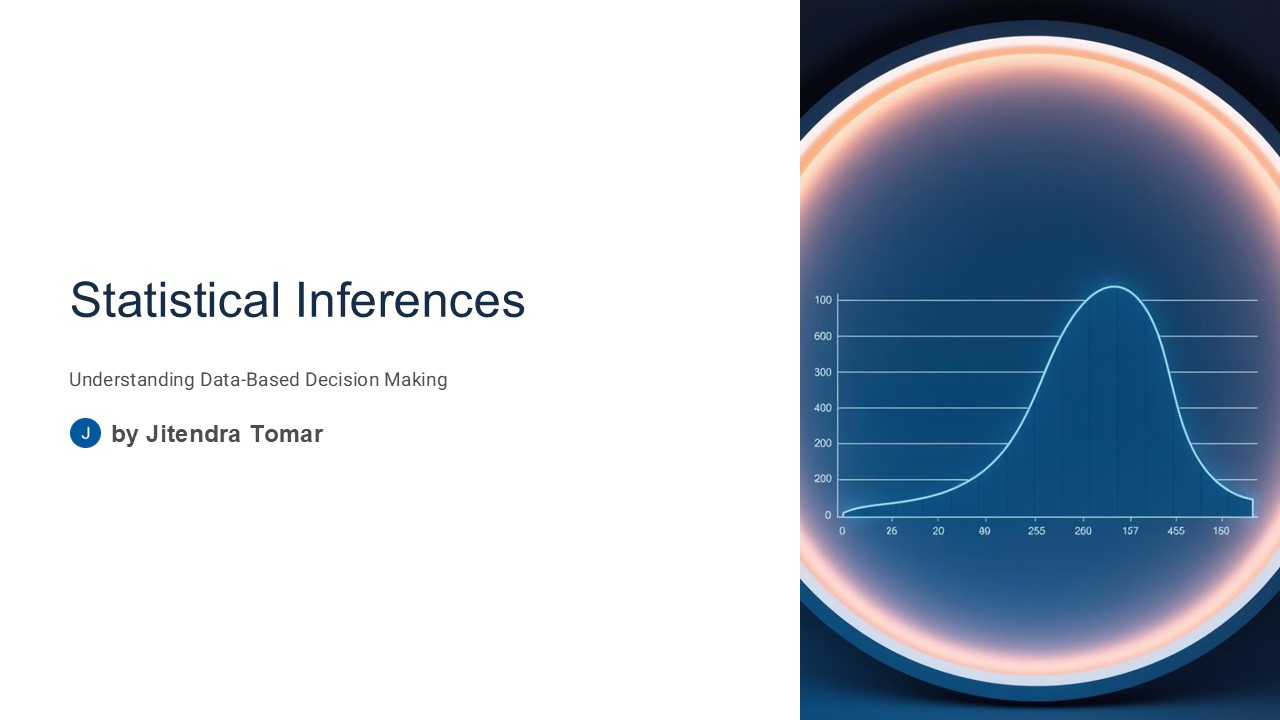 Statistical Inferences

Understanding Data-Based Decision Making

J by Jitendra Tomar

100
600
300
400
200
200
0

0 26 20 40 255 260 157 455 150